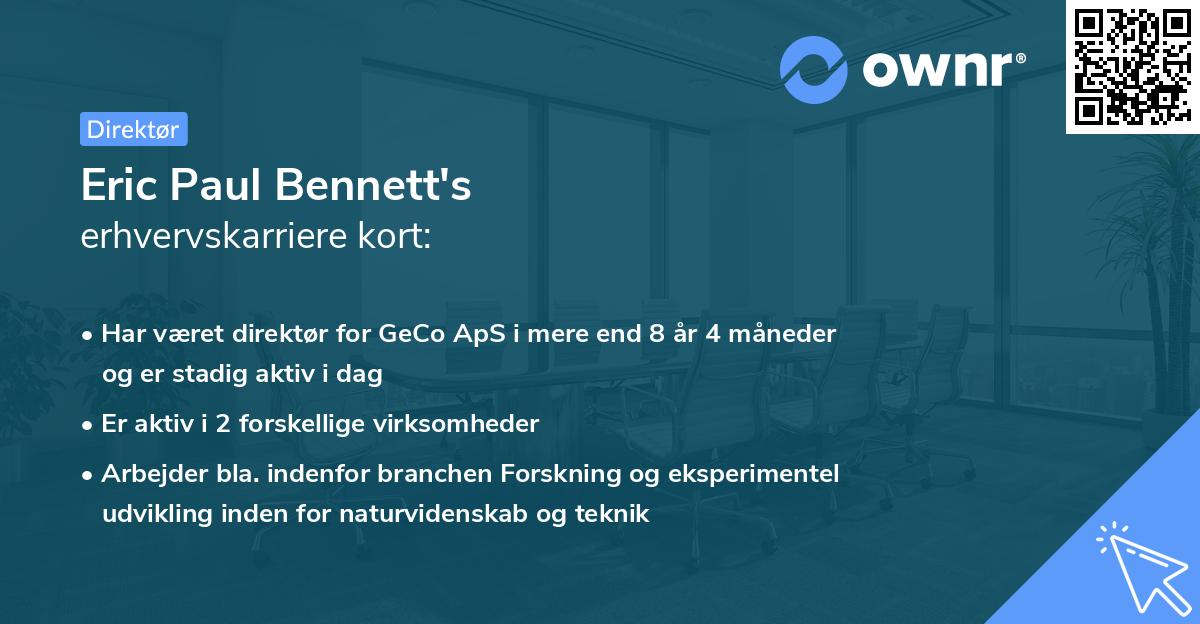 ownr®

Direktør

Eric Paul Bennett's
erhvervskarriere kort:

• Har været direktør for GeCo ApS i mere end 8 år 4 måneder og er stadig aktiv i dag

• Er aktiv i 2 forskellige virksomheder

• Arbejder bla. indenfor branchen Forskning og eksperimentel udvikling inden for naturvidenskab og teknik